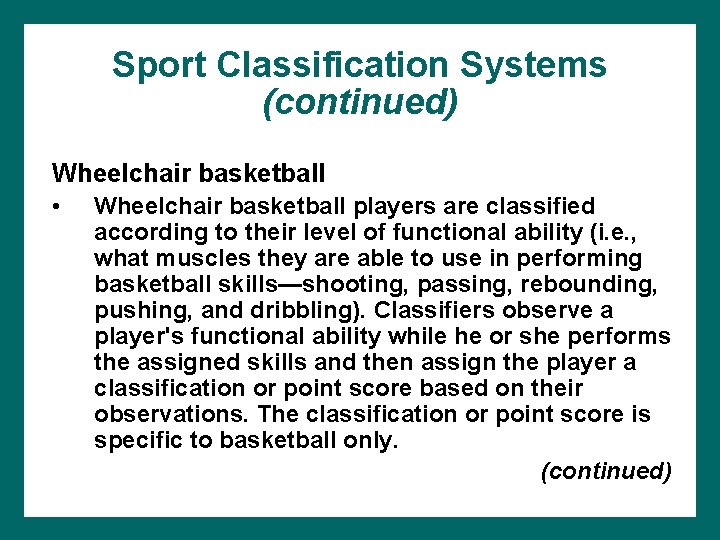 Sport Classification Systems
(continued)

Wheelchair basketball

• Wheelchair basketball players are classified according to their level of functional ability (i.e., what muscles they are able to use in performing basketball skills—shooting, passing, rebounding, pushing, and dribbling). Classifiers observe a player's functional ability while he or she performs the assigned skills and then assign the player a classification or point score based on their observations. The classification or point score is specific to basketball only.

(continued)